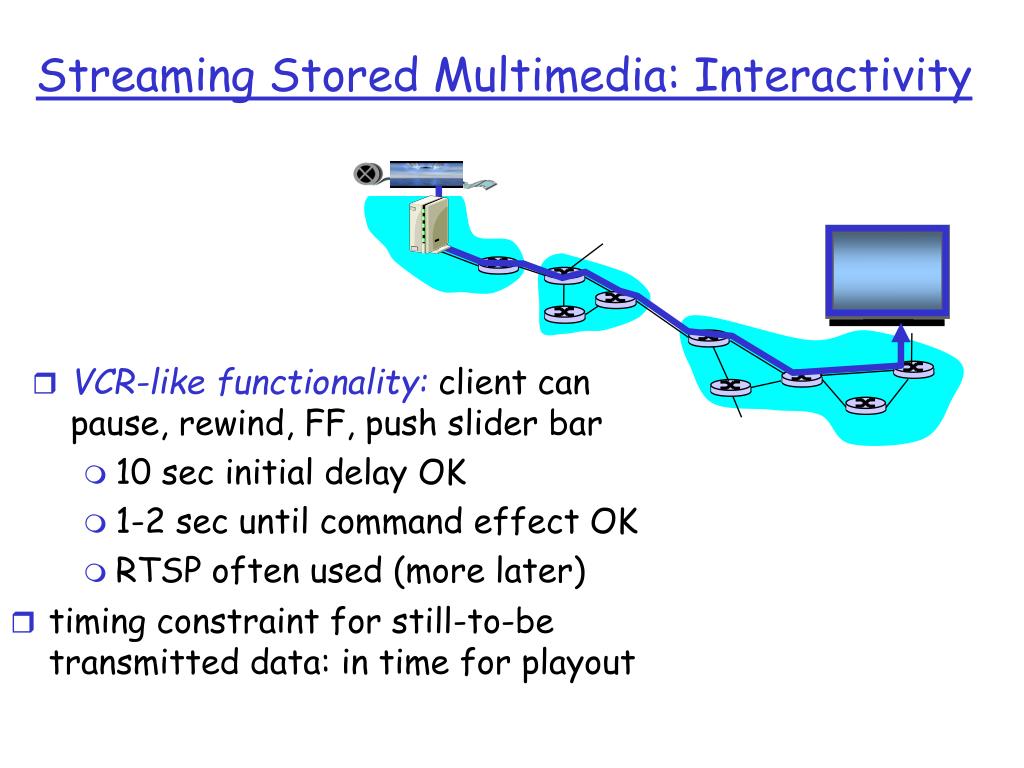 Streaming Stored Multimedia: Interactivity

❒ VCR-like functionality: client can pause, rewind, FF, push slider bar
 ❍ 10 sec initial delay OK
 ❍ 1-2 sec until command effect OK
 ❍ RTSP often used (more later)
❒ timing constraint for still-to-be transmitted data: in time for playout